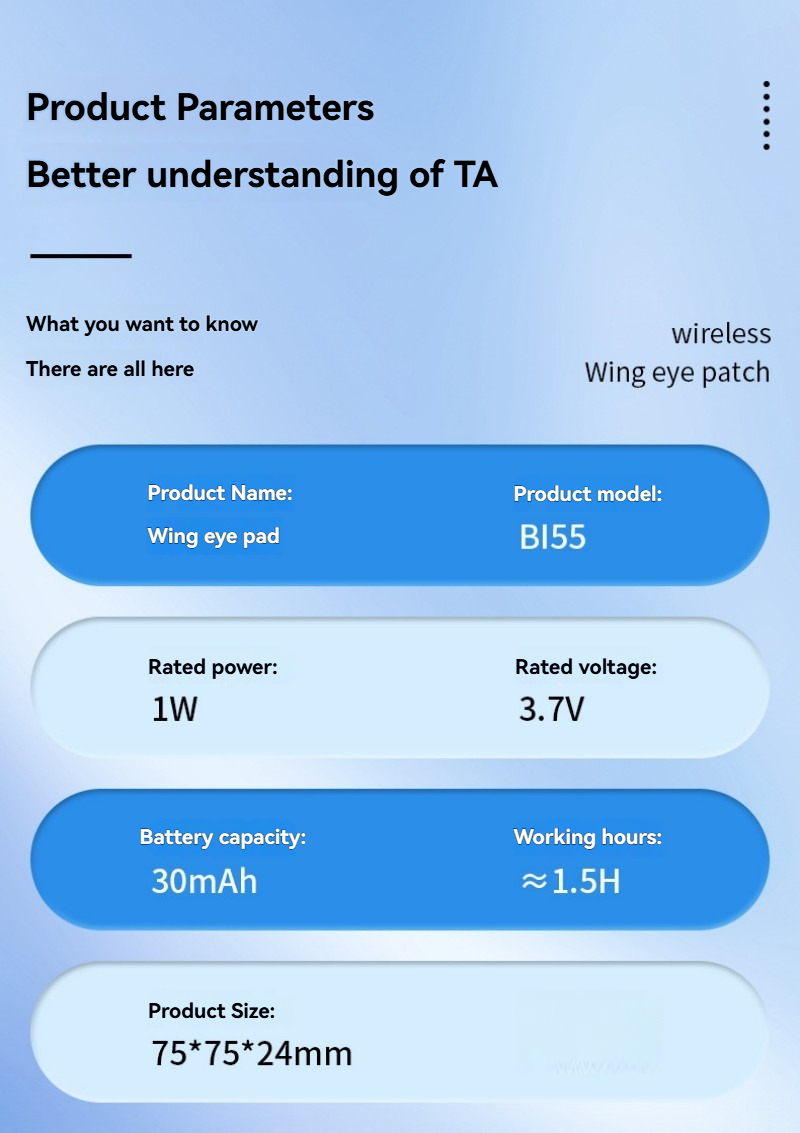 Product Parameters

Better understanding of TA

What you want to know
There are all here

wireless
Wing eye patch

Product Name:
Wing eye pad

Product model:
BI55

Rated power:
1W

Rated voltage:
3.7V

Battery capacity:
30mAh

Working hours:
≈1.5H

Product Size:
75*75*24mm